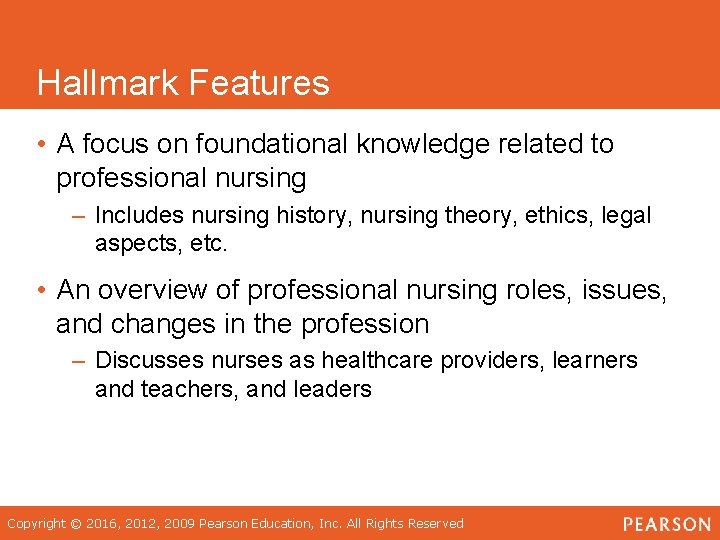 Hallmark Features

• A focus on foundational knowledge related to professional nursing

– Includes nursing history, nursing theory, ethics, legal aspects, etc.

• An overview of professional nursing roles, issues, and changes in the profession

– Discusses nurses as healthcare providers, learners and teachers, and leaders

Copyright © 2016, 2012, 2009 Pearson Education, Inc. All Rights Reserved

PEARSON